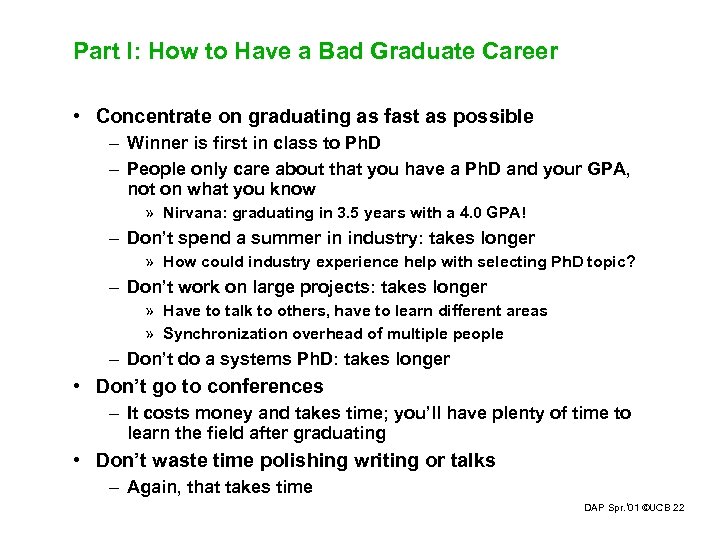 Part I: How to Have a Bad Graduate Career

• Concentrate on graduating as fast as possible
– Winner is first in class to PhD
– People only care about that you have a PhD and your GPA, not on what you know
» Nirvana: graduating in 3.5 years with a 4.0 GPA!
– Don't spend a summer in industry: takes longer
» How could industry experience help with selecting PhD topic?
– Don't work on large projects: takes longer
» Have to talk to others, have to learn different areas
» Synchronization overhead of multiple people
– Don't do a systems PhD: takes longer
• Don't go to conferences
– It costs money and takes time; you'll have plenty of time to learn the field after graduating
• Don't waste time polishing writing or talks
– Again, that takes time

DAP Spr.'01 ©UCB 22